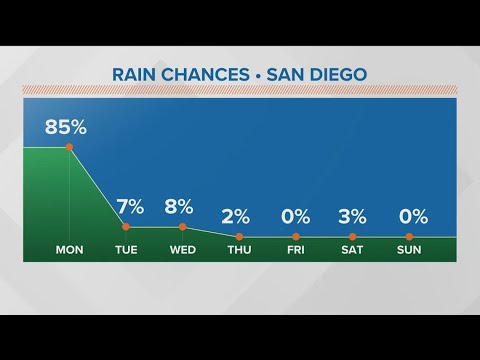 RAIN CHANCES • SAN DIEGO

85%
7%
8%
2%
0%
3%
0%

MON
TUE
WED
THU
FRI
SAT
SUN